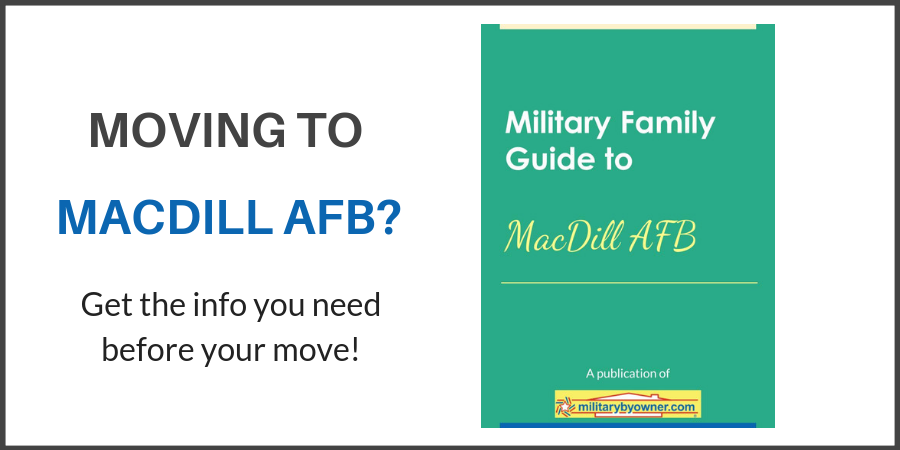 MOVING TO

MACDILL AFB?

Get the info you need before your move!

Military Family Guide to

MacDill AFB

A publication of

militarybyowner.com